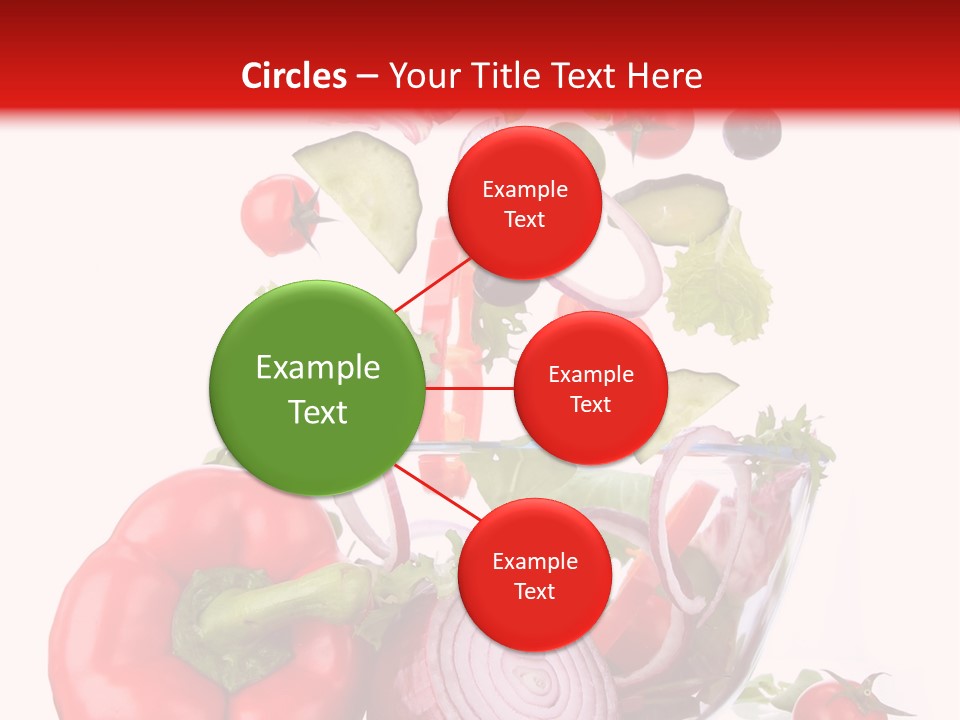 Circles – Your Title Text Here

Example Text

Example Text

Example Text

Example Text